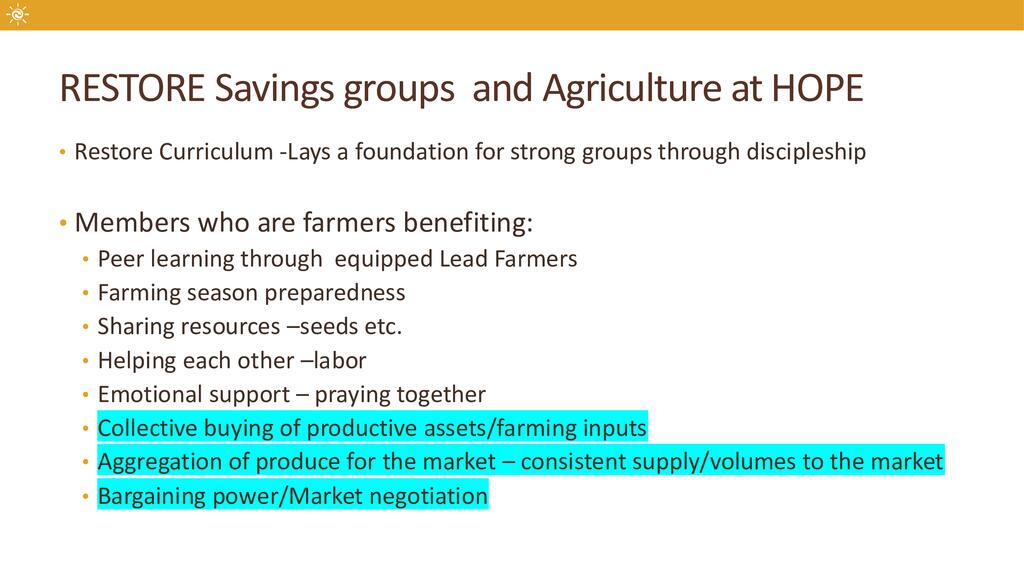 RESTORE Savings groups and Agriculture at HOPE

• Restore Curriculum -Lays a foundation for strong groups through discipleship

• Members who are farmers benefiting:
  • Peer learning through equipped Lead Farmers
  • Farming season preparedness
  • Sharing resources –seeds etc.
  • Helping each other –labor
  • Emotional support – praying together
  • Collective buying of productive assets/farming inputs
  • Aggregation of produce for the market – consistent supply/volumes to the market
  • Bargaining power/Market negotiation